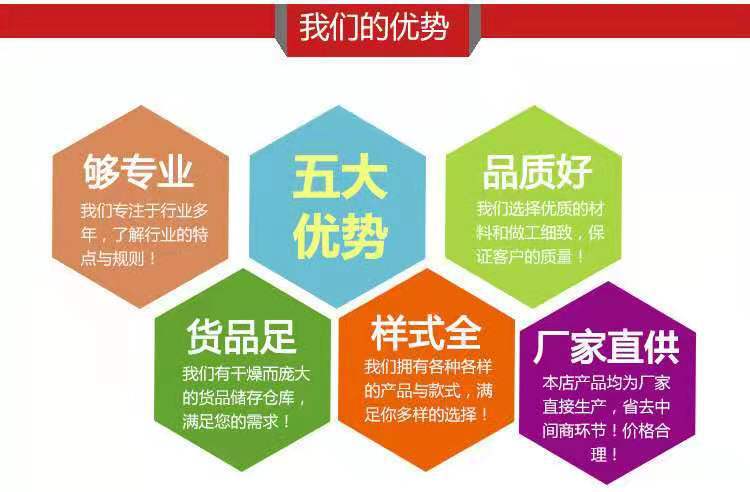 我们的优势

够专业
我们专注于行业多年，了解行业的特点与规则！

五大优势

品质好
我们选择优质的材料和做工细致，保证客户的质量！

货品足
我们有干燥而庞大的货品储存仓库，满足您的需求！

样式全
我们拥有各种各样的产品与款式，满足你多样的选择！

厂家直供
本店产品均为厂家直接生产，省去中间商环节！价格合理！